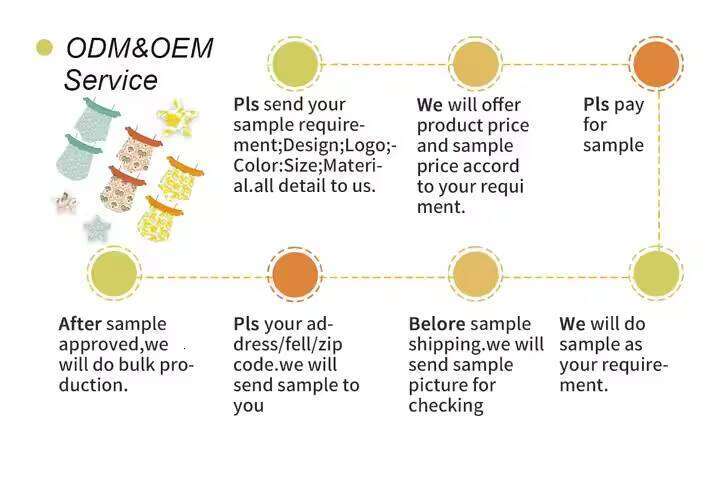 ODM&OEM Service

Pls send your sample requirement;Design;Logo;-Color:Size;Material.all detail to us.

We will offer product price and sample price accord to your requi ment.

Pls pay for sample

After sample approved,we will do bulk production.

Pls your address/fell/zip code.we will send sample to you

Belore sample shipping.we will send sample picture for checking

We will do sample as your requirement.